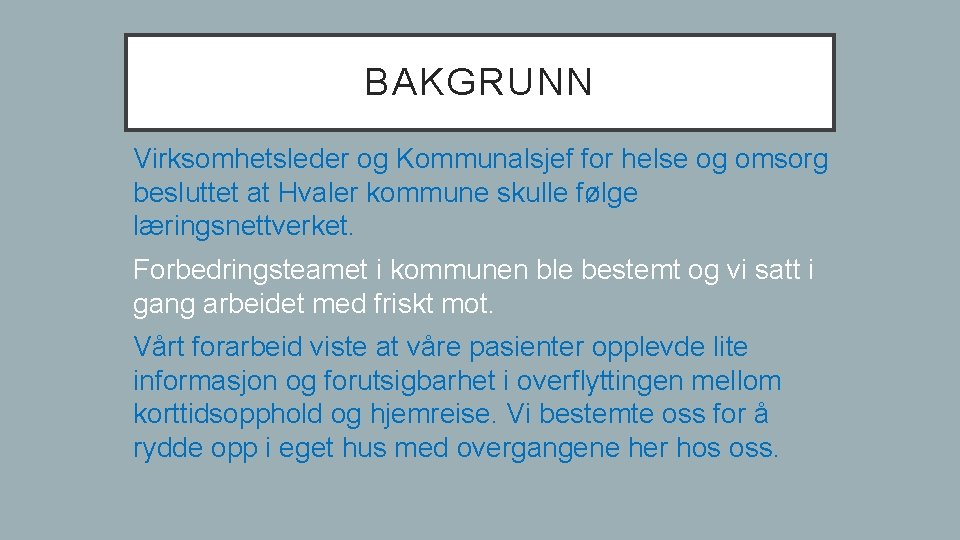 BAKGRUNN

Virksomhetsleder og Kommunalsjef for helse og omsorg besluttet at Hvaler kommune skulle følge læringsnettverket.

Forbedringsteamet i kommunen ble bestemt og vi satt i gang arbeidet med friskt mot.

Vårt forarbeid viste at våre pasienter opplevde lite informasjon og forutsigbarhet i overflyttingen mellom korttidsopphold og hjemreise. Vi bestemte oss for å rydde opp i eget hus med overgangene her hos oss.